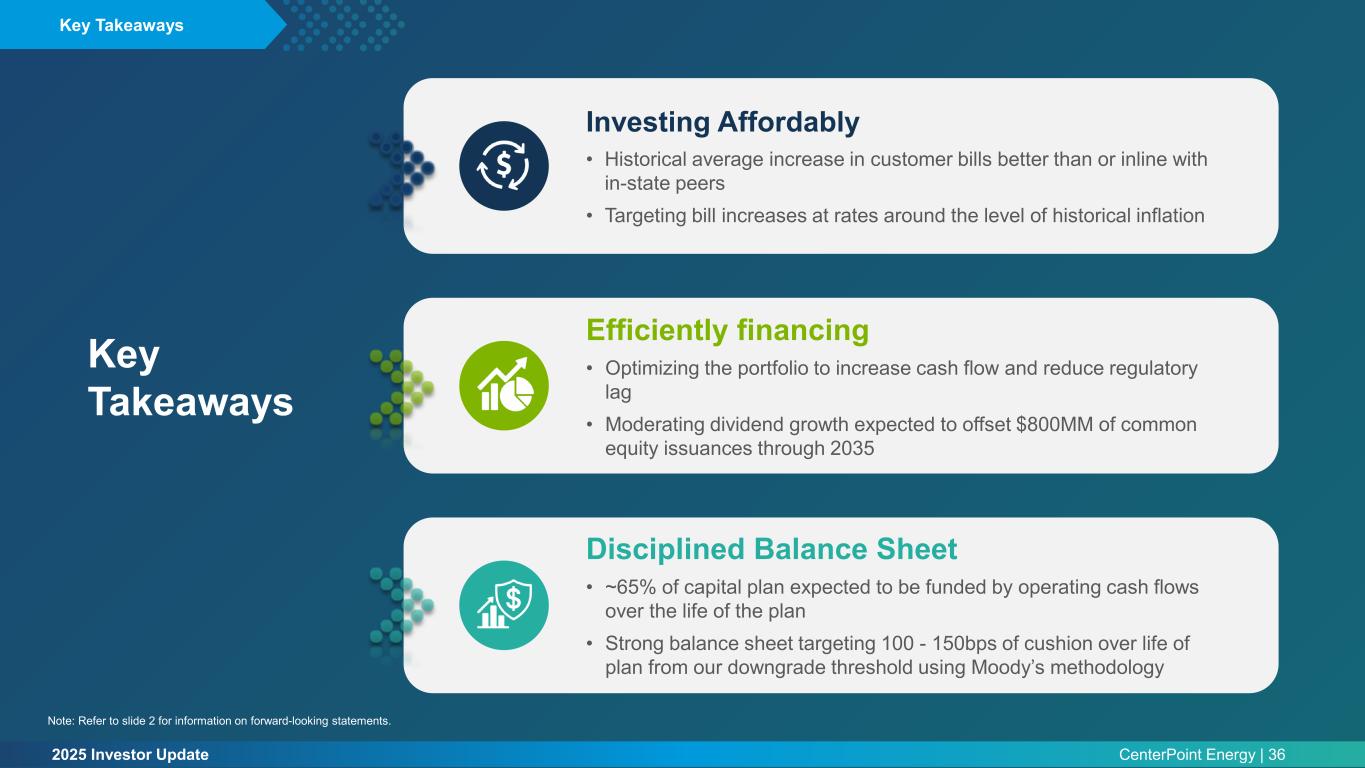 Key Takeaways

Key Takeaways

Investing Affordably

• Historical average increase in customer bills better than or inline with in-state peers

• Targeting bill increases at rates around the level of historical inflation

Efficiently financing

• Optimizing the portfolio to increase cash flow and reduce regulatory lag

• Moderating dividend growth expected to offset $800MM of common equity issuances through 2035

Disciplined Balance Sheet

• ~65% of capital plan expected to be funded by operating cash flows over the life of the plan

• Strong balance sheet targeting 100 - 150bps of cushion over life of plan from our downgrade threshold using Moody's methodology

Note: Refer to slide 2 for information on forward-looking statements.

2025 Investor Update

CenterPoint Energy | 36